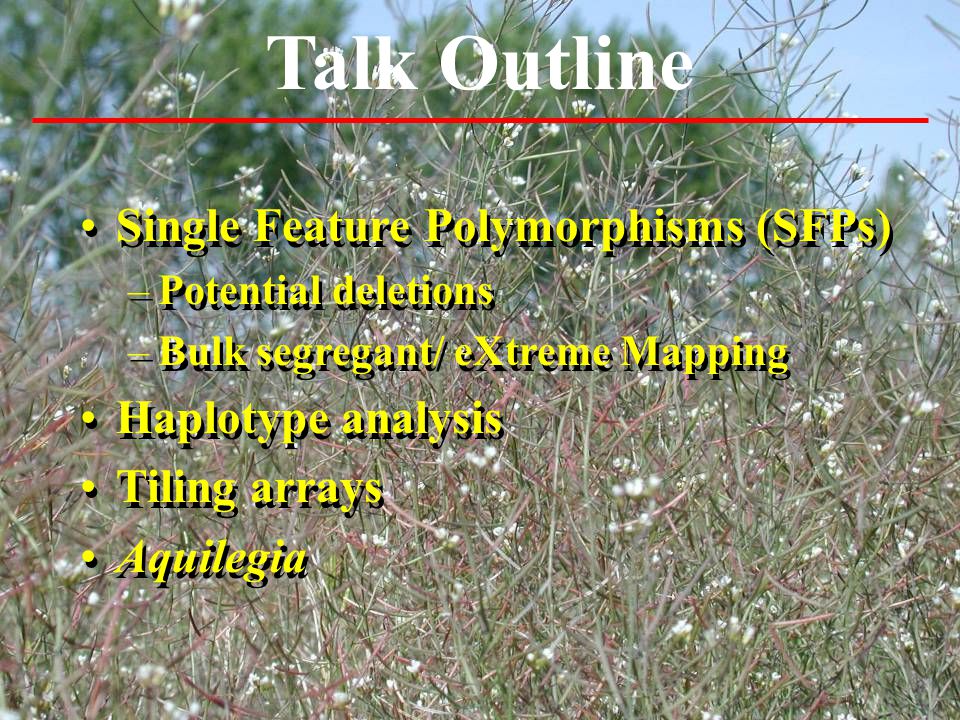 Talk Outline

• Single Feature Polymorphisms (SFPs)
– Potential deletions
– Bulk segregant/ eXtreme Mapping
• Haplotype analysis
• Tiling arrays
• Aquilegia